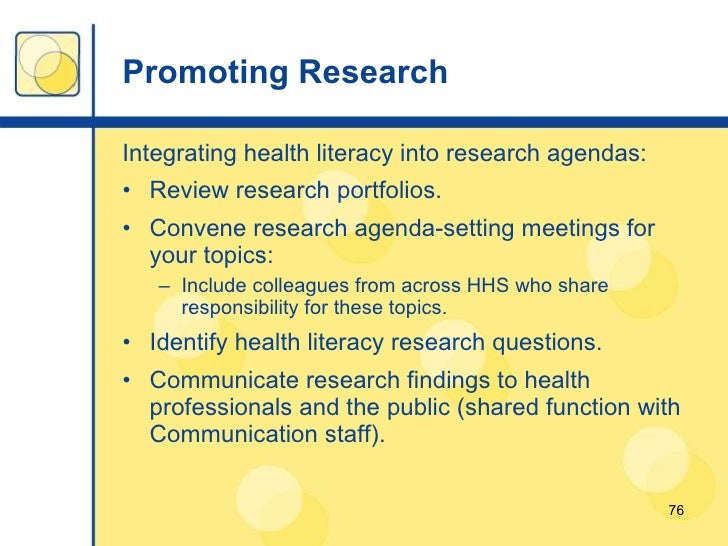 Promoting Research

Integrating health literacy into research agendas:

• Review research portfolios.
• Convene research agenda-setting meetings for your topics:
  – Include colleagues from across HHS who share responsibility for these topics.
• Identify health literacy research questions.
• Communicate research findings to health professionals and the public (shared function with Communication staff).

76